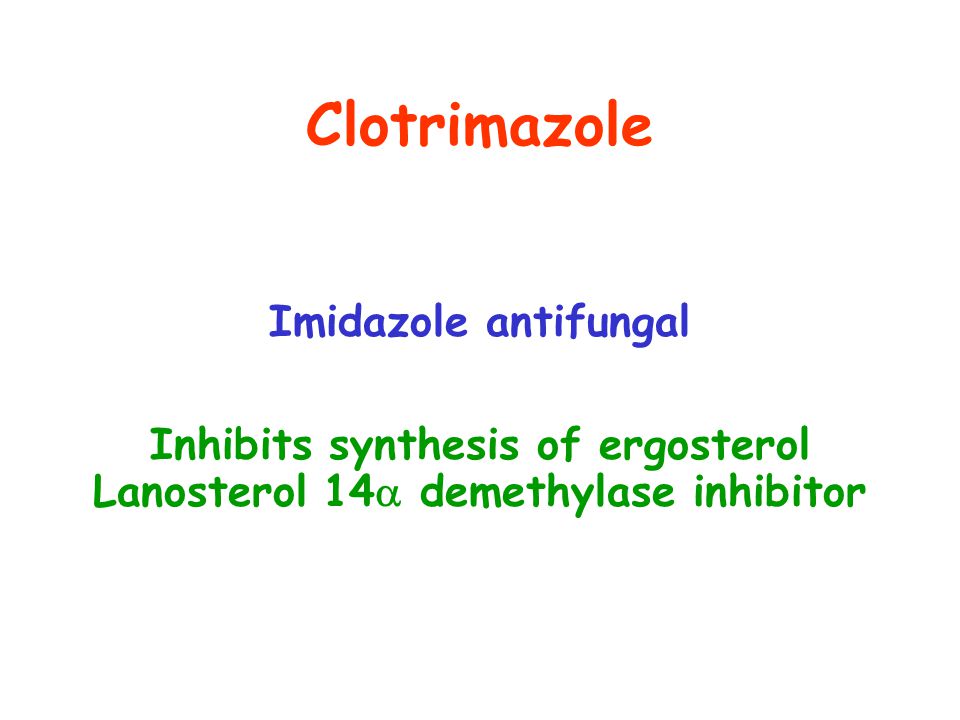 Clotrimazole

Imidazole antifungal

Inhibits synthesis of ergosterol
Lanosterol 14$\alpha$ demethylase inhibitor